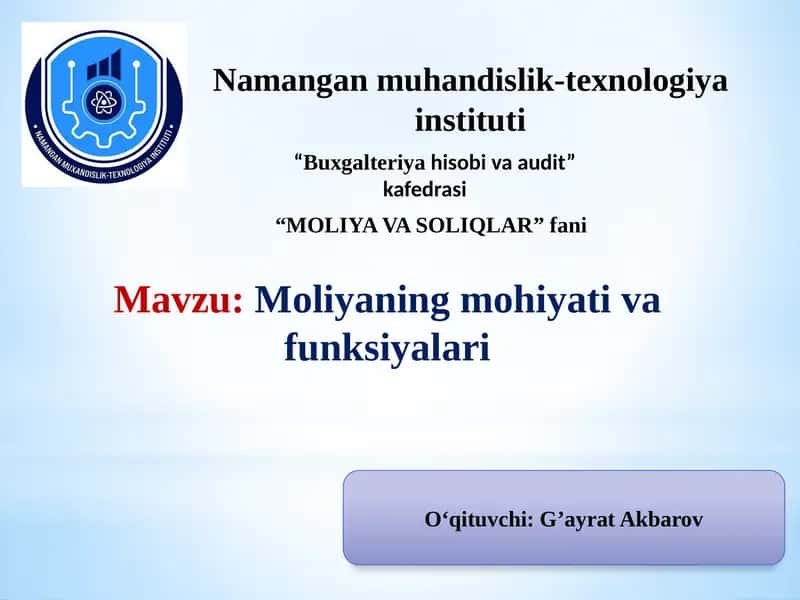 NAMANGAN MUXANDISLIK-TEXNOLOGIYA INSTITUTI

Namangan muhandislik-texnologiya instituti

“Buxgalteriya hisobi va audit” kafedrasi

“MOLIYA VA SOLIQLAR” fani

Mavzu: Moliyaning mohiyati va funksiyalari

O‘qituvchi: G’ayrat Akbarov